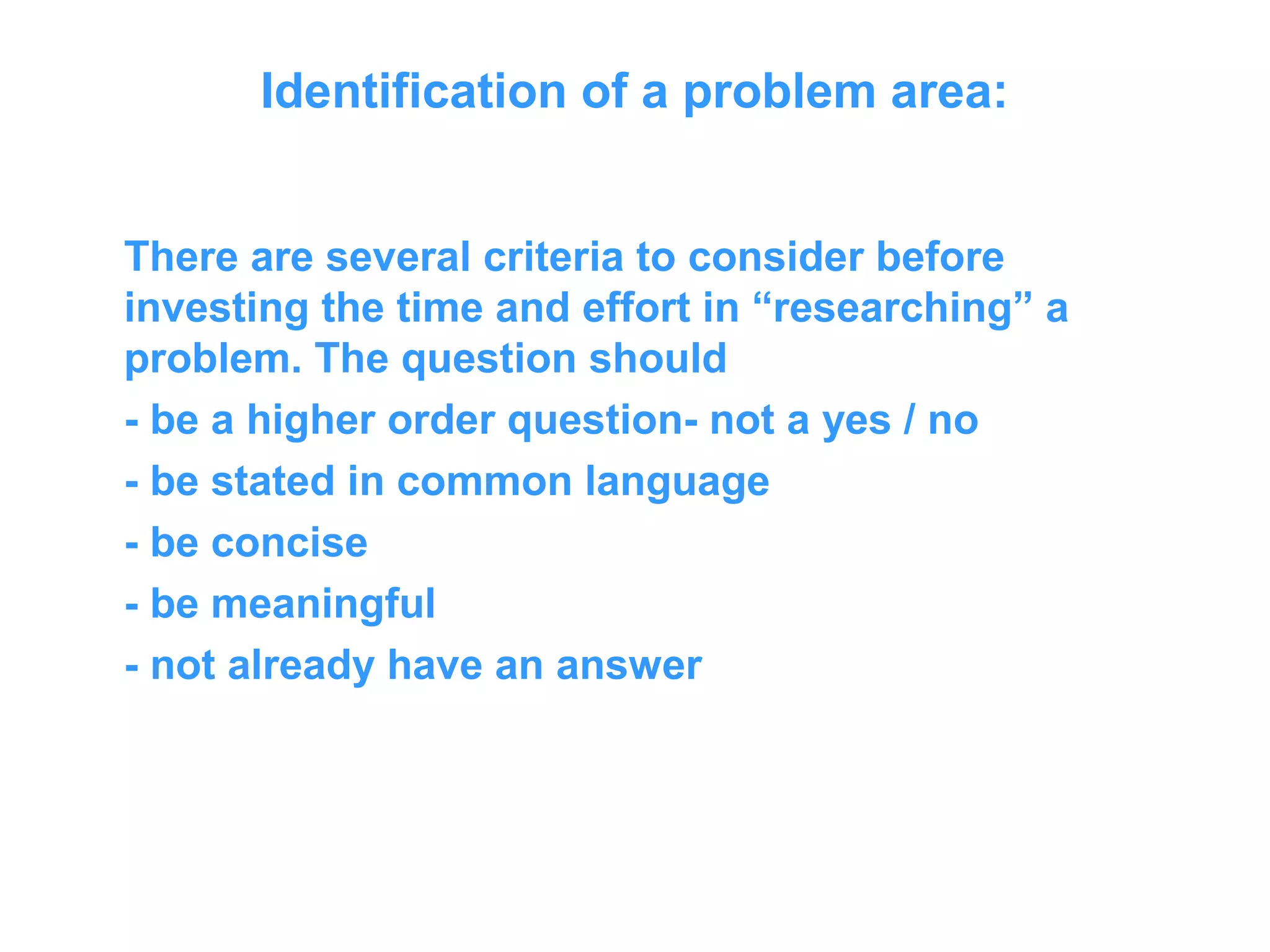 Identification of a problem area:

There are several criteria to consider before investing the time and effort in “researching” a problem. The question should

- be a higher order question- not a yes / no

- be stated in common language

- be concise

- be meaningful

- not already have an answer